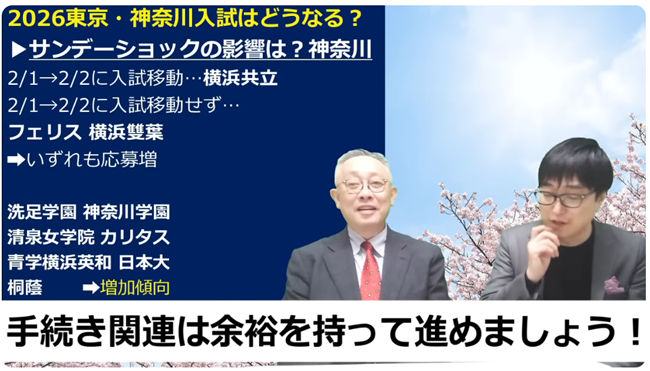 2026東京・神奈川入試はどうなる？

▶サンデーショックの影響は？神奈川

2/1→2/2に入試移動…横浜共立

2/1→2/2に入試移動せず…

フェリス 横浜雙葉

➡いずれも応募増

洗足学園 神奈川学園

清泉女学院 カリタス

青学横浜英和 日本大

桐蔭 ➡増加傾向

手続き関連は余裕を持って進めましょう！